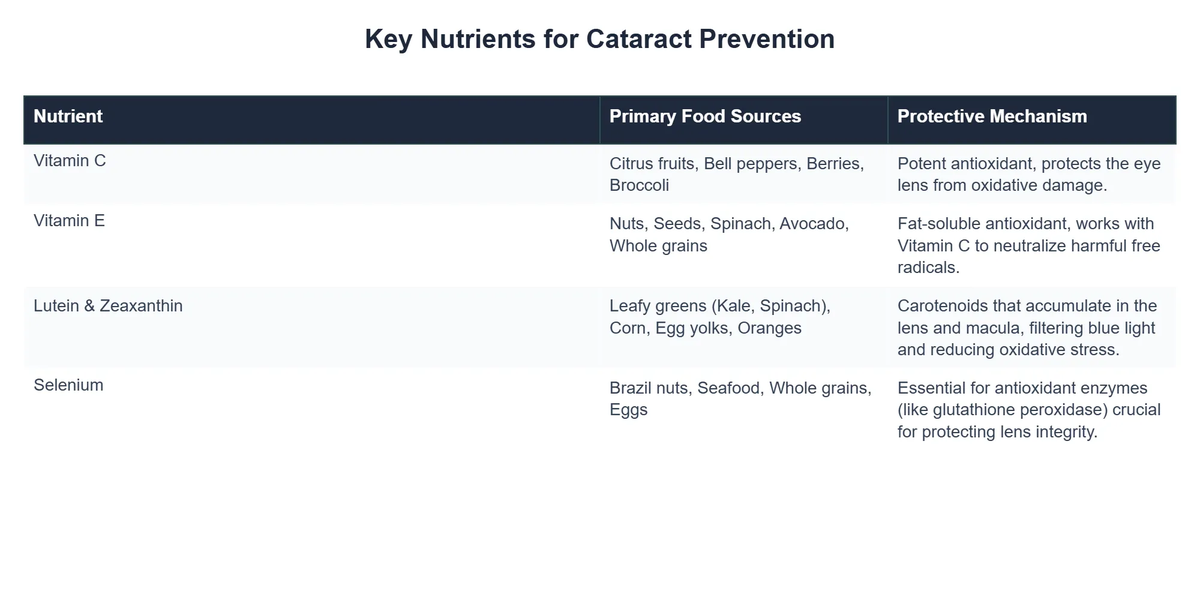 Key Nutrients for Cataract Prevention

| Nutrient | Primary Food Sources | Protective Mechanism |
|---|---|---|
| Vitamin C | Citrus fruits, Bell peppers, Berries, Broccoli | Potent antioxidant, protects the eye lens from oxidative damage. |
| Vitamin E | Nuts, Seeds, Spinach, Avocado, Whole grains | Fat-soluble antioxidant, works with Vitamin C to neutralize harmful free radicals. |
| Lutein & Zeaxanthin | Leafy greens (Kale, Spinach), Corn, Egg yolks, Oranges | Carotenoids that accumulate in the lens and macula, filtering blue light and reducing oxidative stress. |
| Selenium | Brazil nuts, Seafood, Whole grains, Eggs | Essential for antioxidant enzymes (like glutathione peroxidase) crucial for protecting lens integrity. |